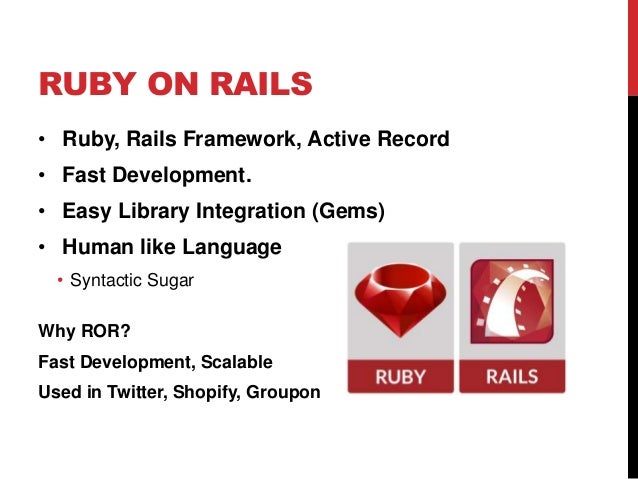 RUBY ON RAILS

• Ruby, Rails Framework, Active Record
• Fast Development.
• Easy Library Integration (Gems)
• Human like Language
  • Syntactic Sugar

Why ROR?
Fast Development, Scalable
Used in Twitter, Shopify, Groupon

RUBY

RAILS